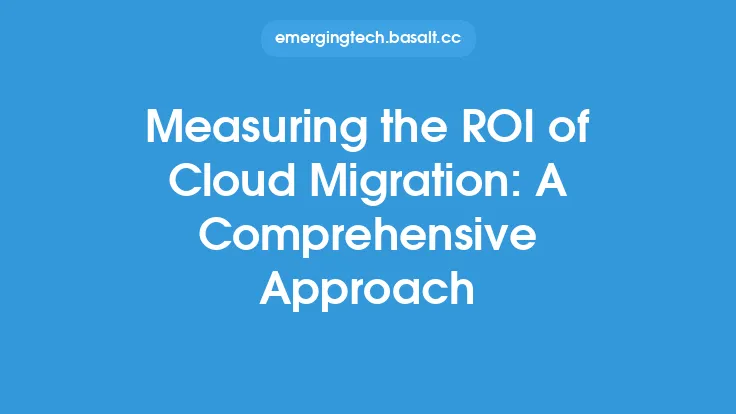 emergingtech.basalt.cc

Measuring the ROI of Cloud Migration: A Comprehensive Approach